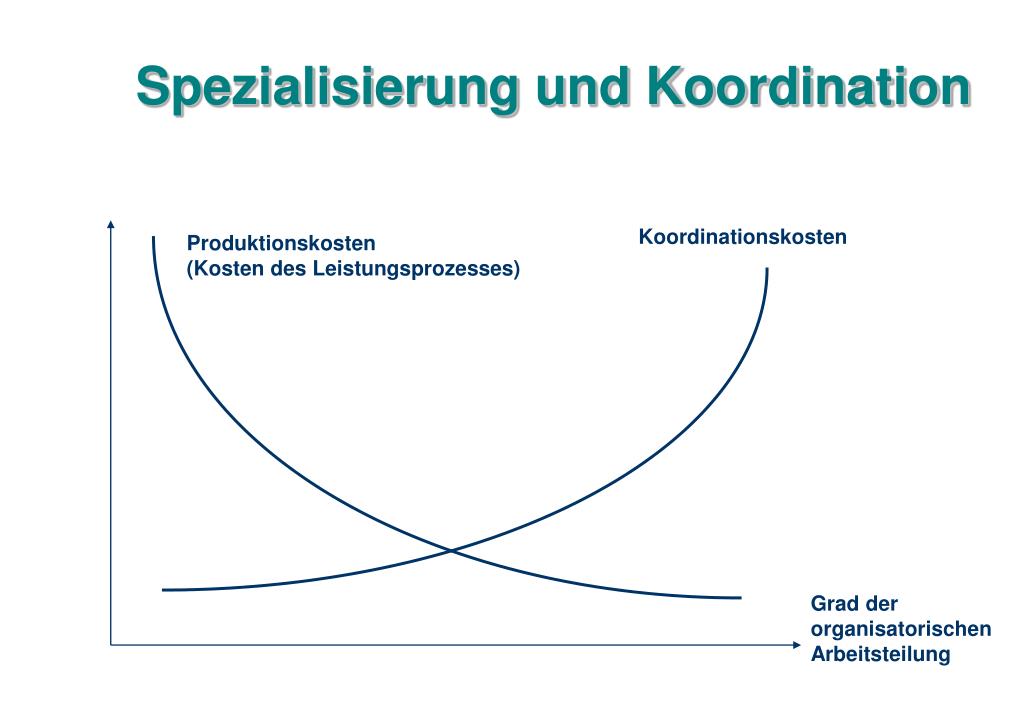 Spezialisierung und Koordination

Produktionskosten
(Kosten des Leistungsprozesses)

Koordinationskosten

Grad der organisatorischen Arbeitsteilung